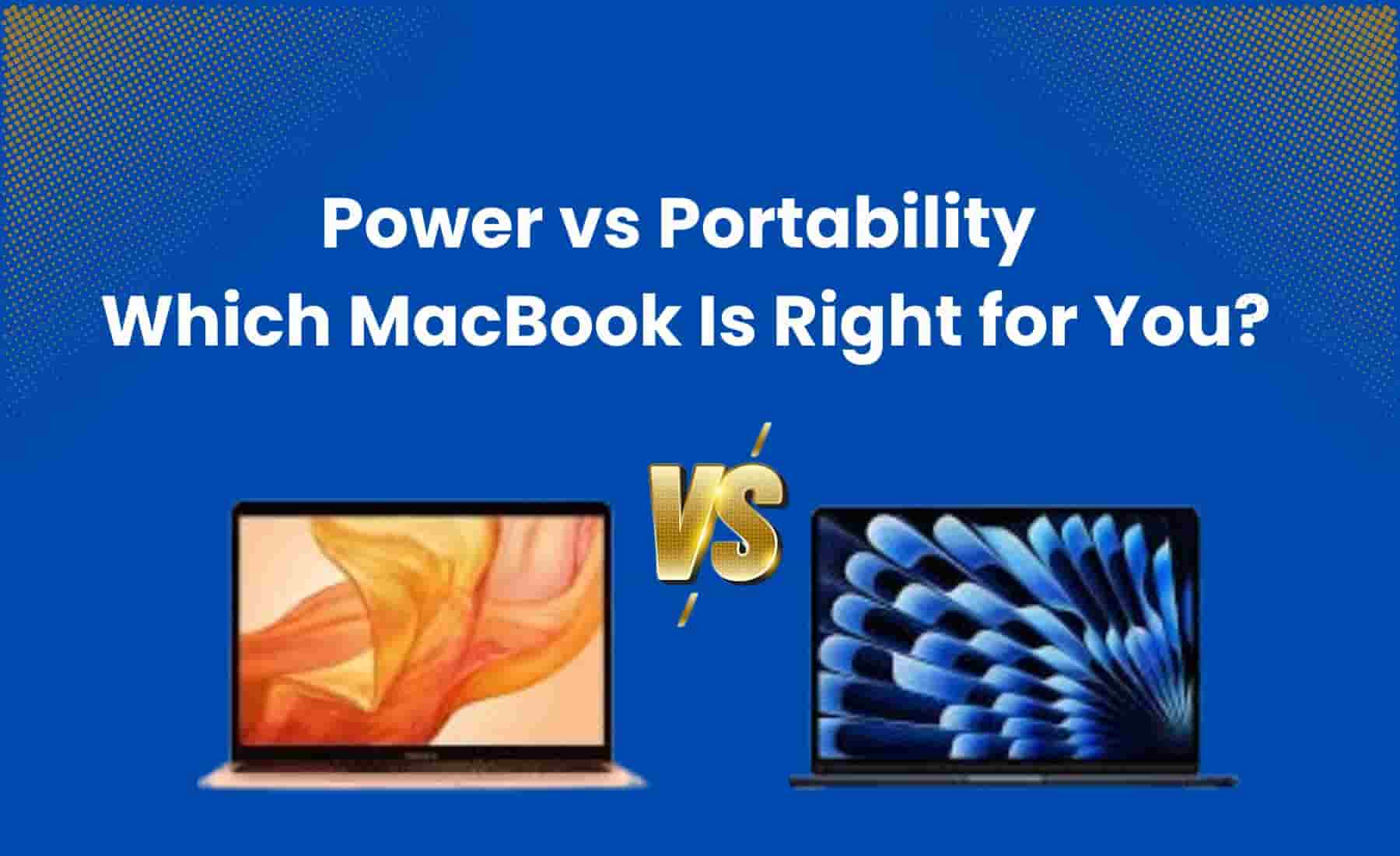 Power vs Portability
Which MacBook Is Right for You?

VS